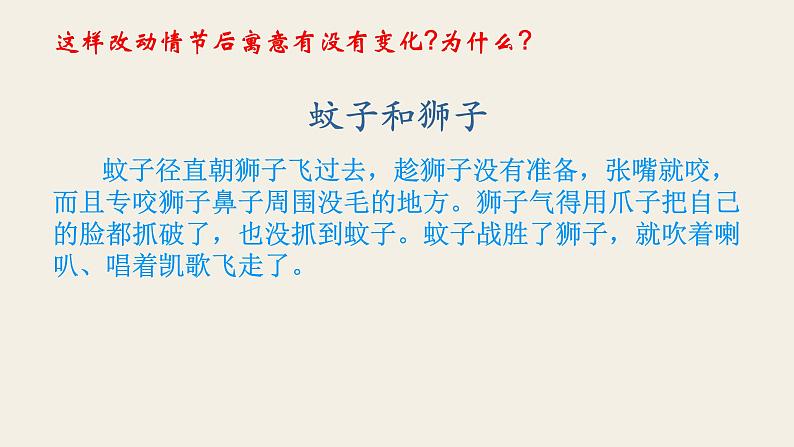 这样改动情节后寓意有没有变化?为什么?

蚊子和狮子

蚊子径直朝狮子飞过去，趁狮子没有准备，张嘴就咬，而且专咬狮子鼻子周围没毛的地方。狮子气得用爪子把自己的脸都抓破了，也没抓到蚊子。蚊子战胜了狮子，就吹着喇叭、唱着凯歌飞走了。